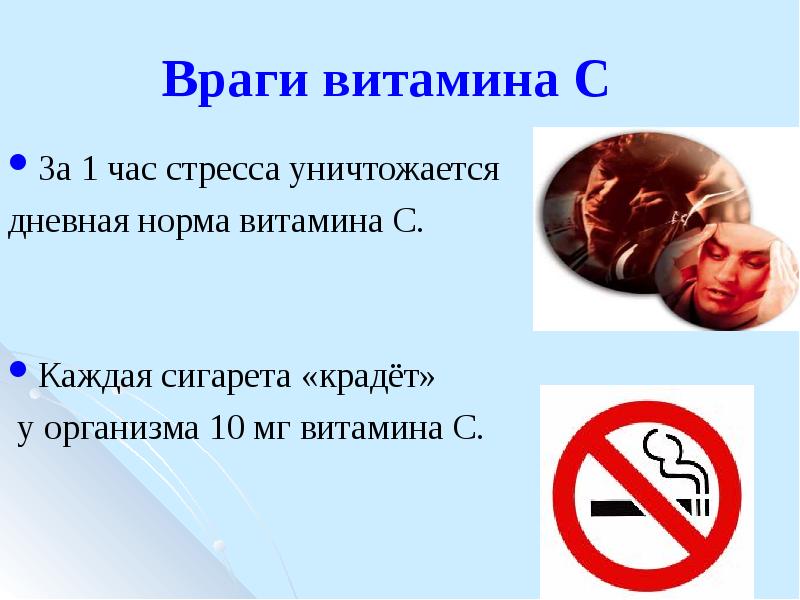 Враги витамина С

• За 1 час стресса уничтожается дневная норма витамина С.

• Каждая сигарета «крадёт» у организма 10 мг витамина С.